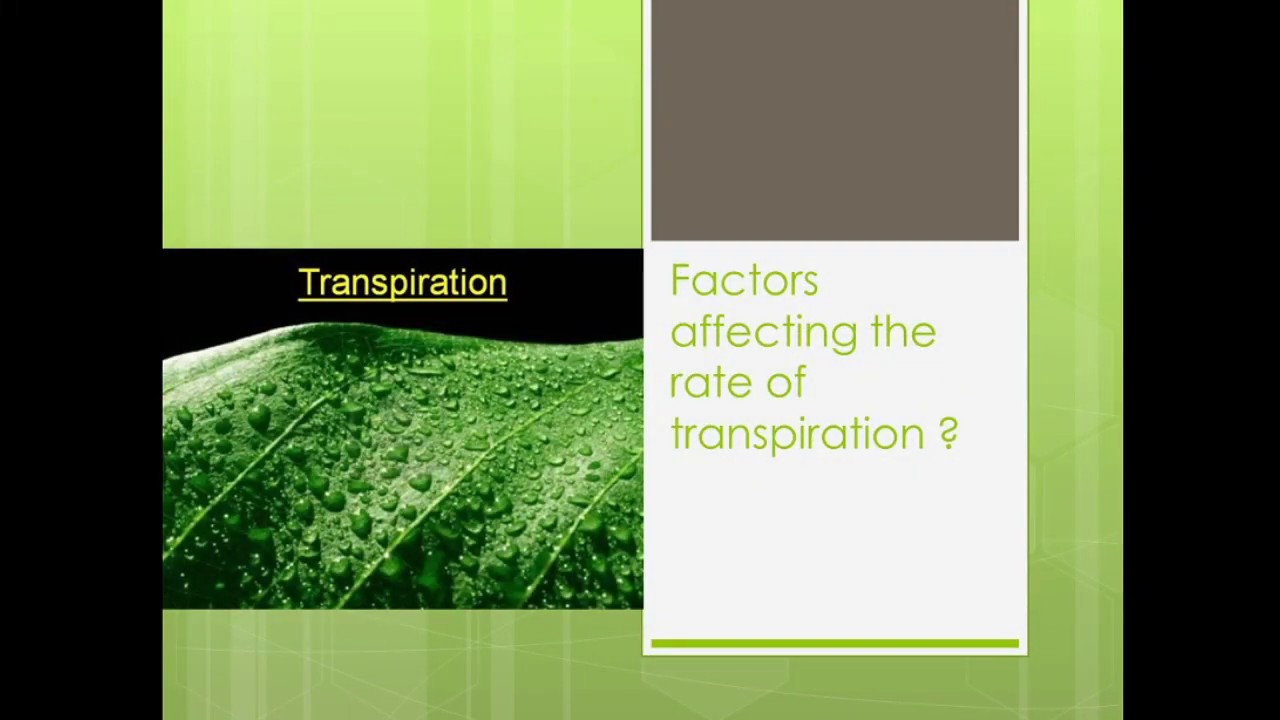 Transpiration

Factors affecting the rate of transpiration ?